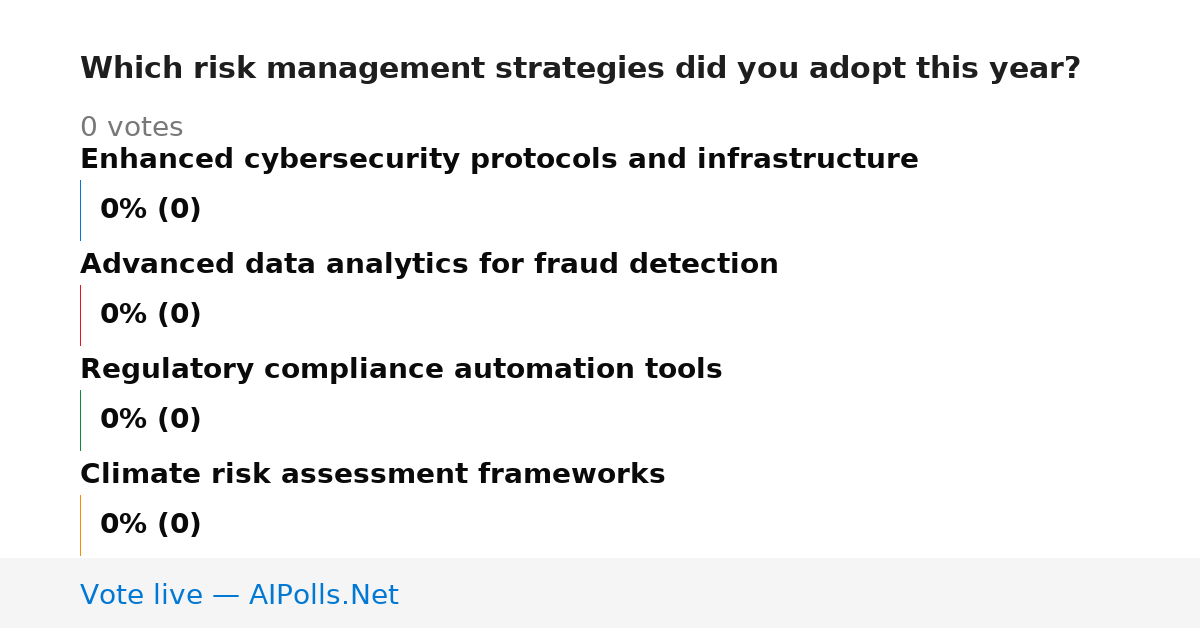 Which risk management strategies did you adopt this year?

0 votes

Enhanced cybersecurity protocols and infrastructure

0% (0)

Advanced data analytics for fraud detection

0% (0)

Regulatory compliance automation tools

0% (0)

Climate risk assessment frameworks

0% (0)

Vote live — AIPolls.Net